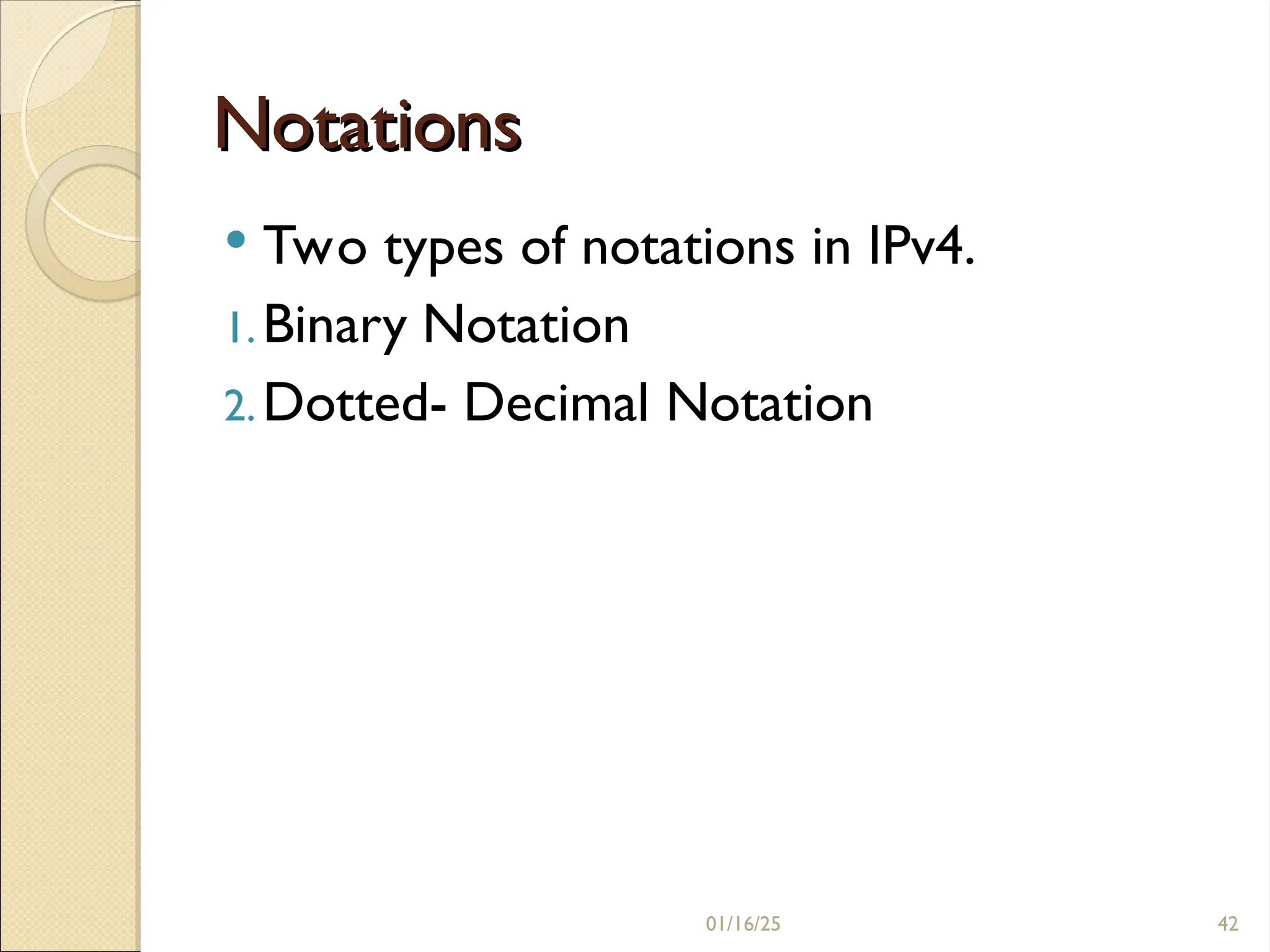 Notations

• Two types of notations in IPv4.

1. Binary Notation
2. Dotted- Decimal Notation

01/16/25

42